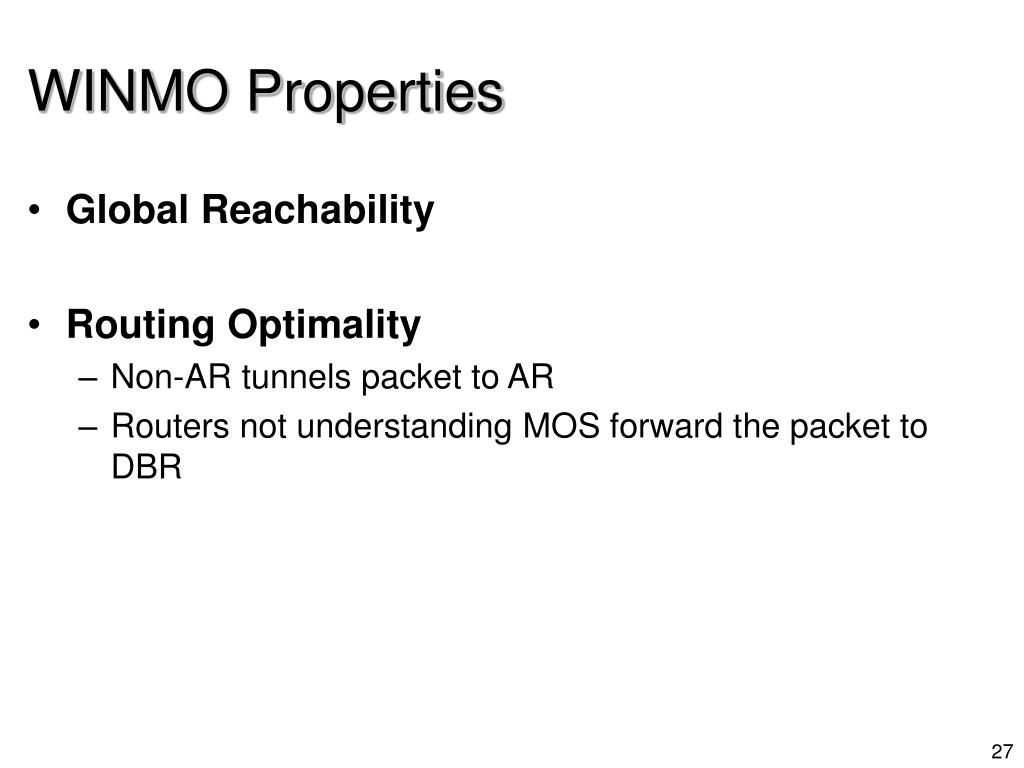 WINMO Properties

• Global Reachability

• Routing Optimality
– Non-AR tunnels packet to AR
– Routers not understanding MOS forward the packet to DBR

27